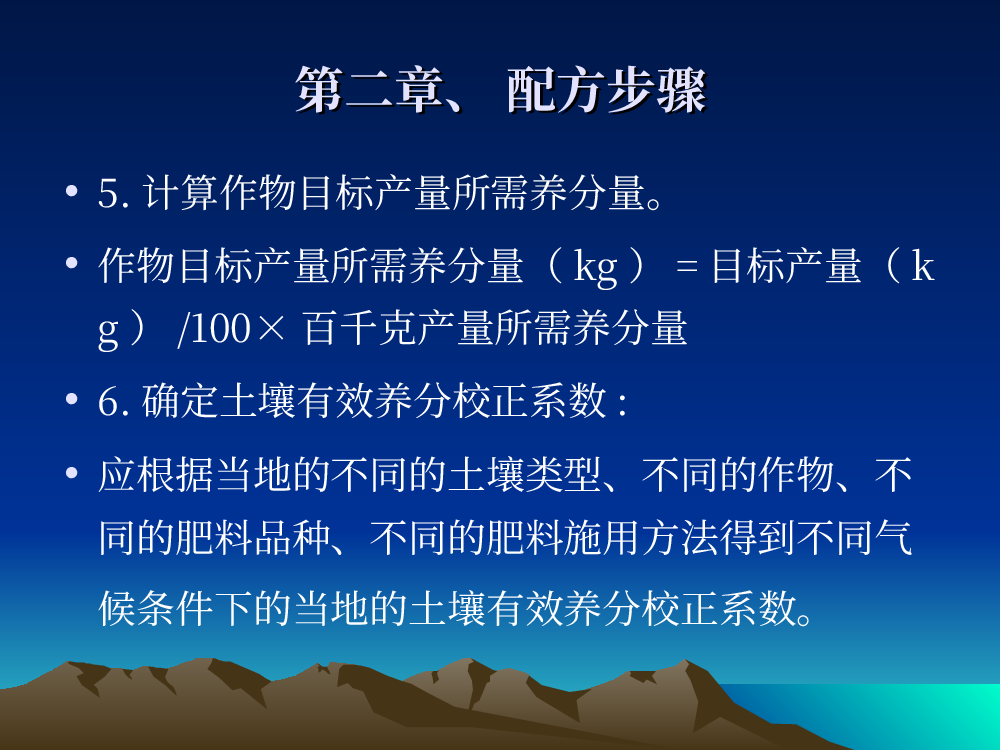 第二章、 配方步骤

• 5. 计算作物目标产量所需养分量。

• 作物目标产量所需养分量（ kg ） = 目标产量（ kg ） /100× 百千克产量所需养分量

• 6. 确定土壤有效养分校正系数 :

• 应根据当地的不同的土壤类型、不同的作物、不同的肥料品种、不同的肥料施用方法得到不同气候条件下的当地的土壤有效养分校正系数。